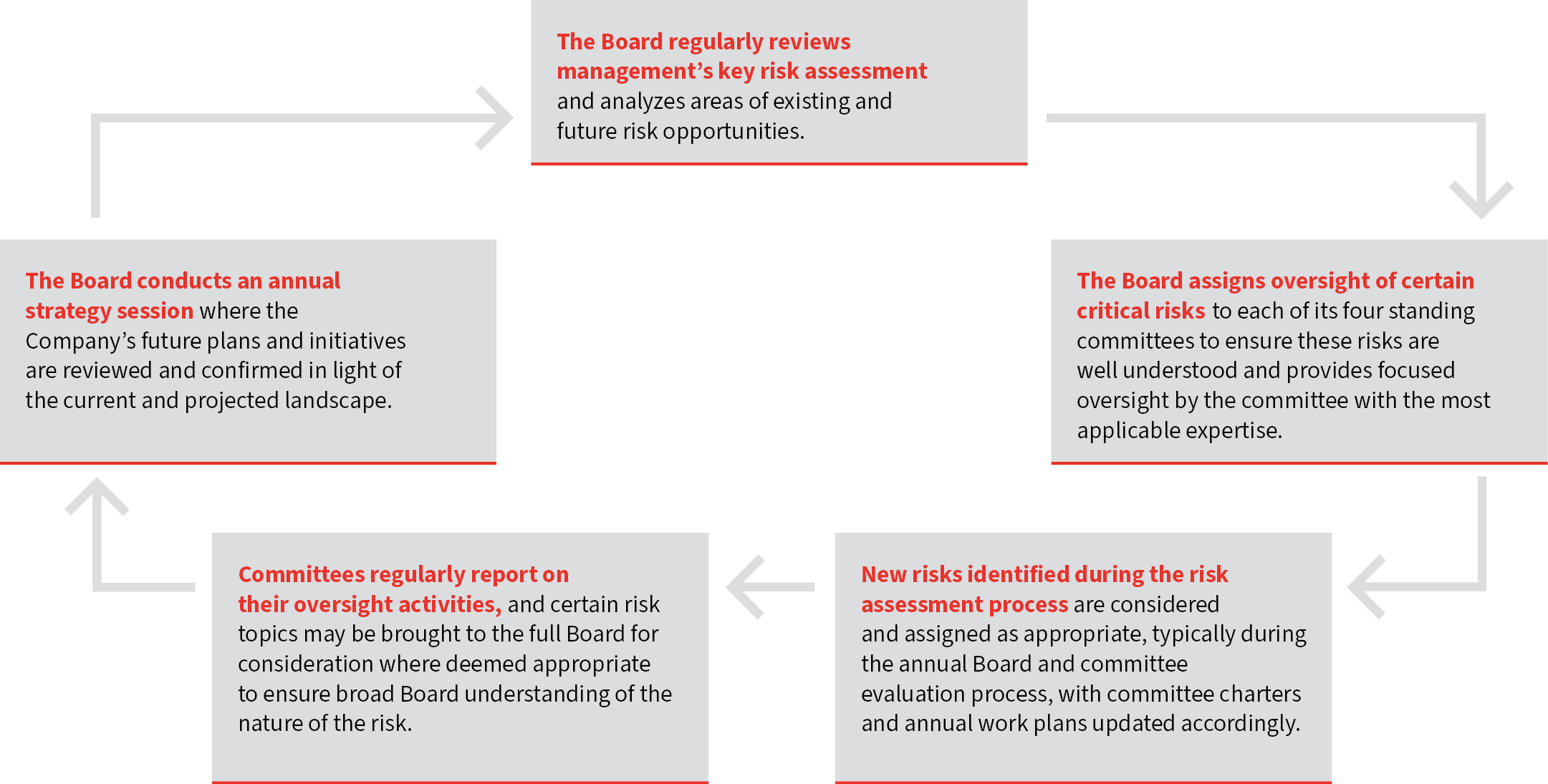 The Board regularly reviews management's key risk assessment and analyzes areas of existing and future risk opportunities.

The Board assigns oversight of certain critical risks to each of its four standing committees to ensure these risks are well understood and provides focused oversight by the committee with the most applicable expertise.

New risks identified during the risk assessment process are considered and assigned as appropriate, typically during the annual Board and committee evaluation process, with committee charters and annual work plans updated accordingly.

Committees regularly report on their oversight activities, and certain risk topics may be brought to the full Board for consideration where deemed appropriate to ensure broad Board understanding of the nature of the risk.

The Board conducts an annual strategy session where the Company's future plans and initiatives are reviewed and confirmed in light of the current and projected landscape.